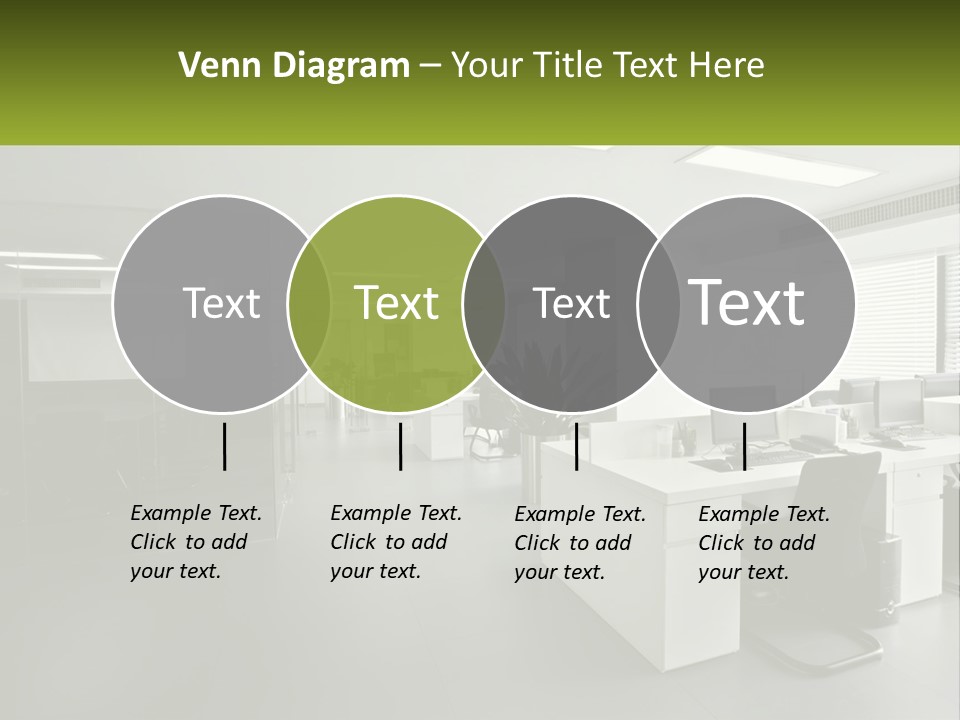 Venn Diagram – Your Title Text Here

Text

Text

Text

Text

Example Text. Click to add your text.

Example Text. Click to add your text.

Example Text. Click to add your text.

Example Text. Click to add your text.